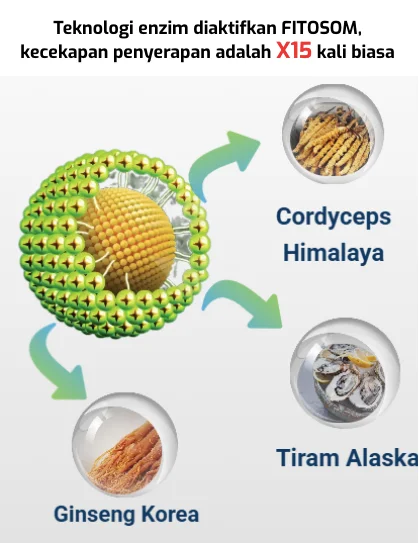 Teknologi enzim diaktifkan FITOSOM, kecekapan penyerapan adalah X15 kali biasa

Cordyceps Himalaya

Tiram Alaska

Ginseng Korea